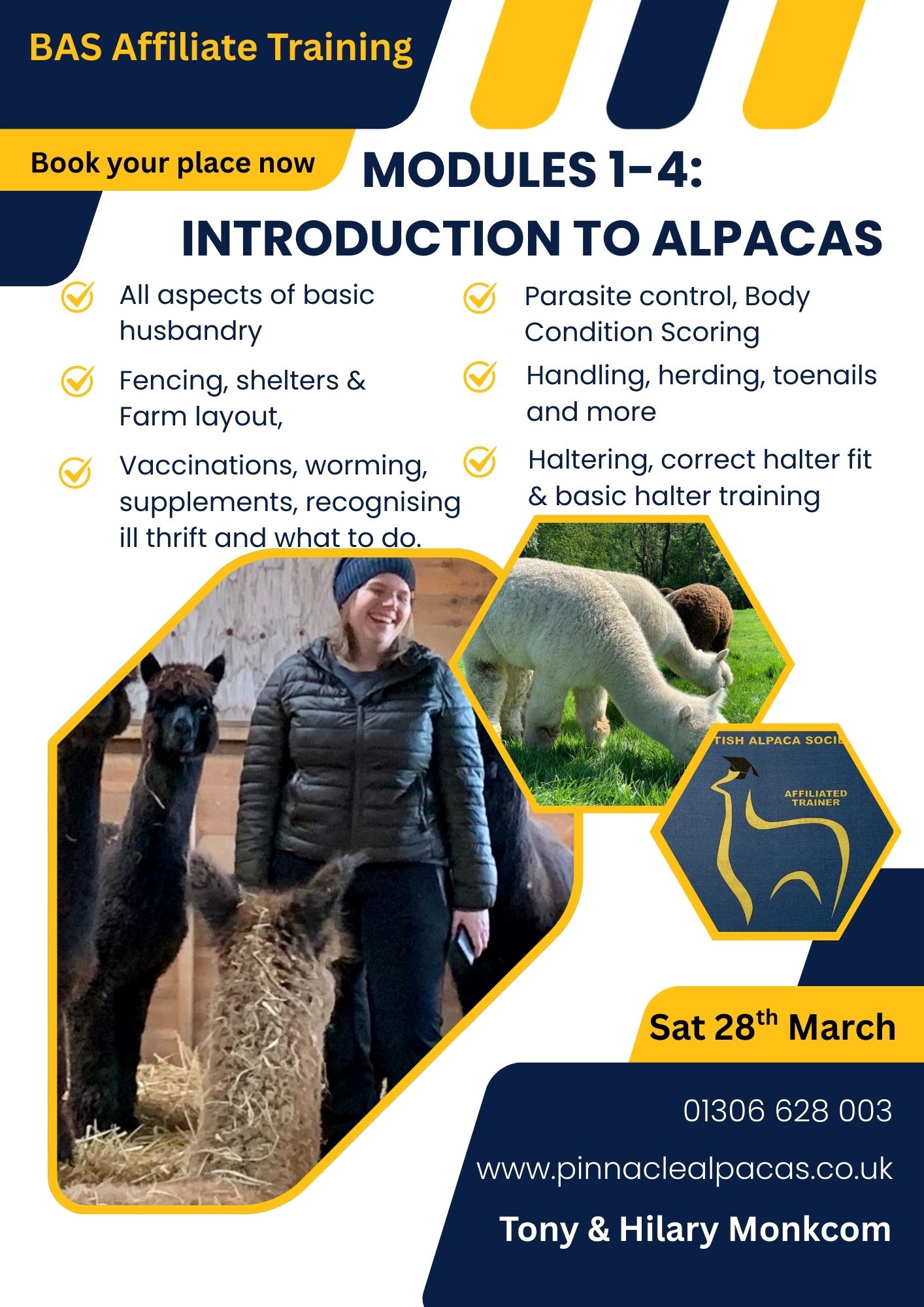 BAS Affiliate Training

Book your place now

MODULES 1-4: INTRODUCTION TO ALPACAS

All aspects of basic husbandry

Fencing, shelters & Farm layout,

Vaccinations, worming, supplements, recognising ill thrift and what to do.

Parasite control, Body Condition Scoring

Handling, herding, toenails and more

Haltering, correct halter fit & basic halter training

TISH ALPACA SOCI

AFFILIATED TRAINER

Sat 28$^{th}$ March

01306 628 003

www.pinnaclealpacas.co.uk

Tony & Hilary Monkcom